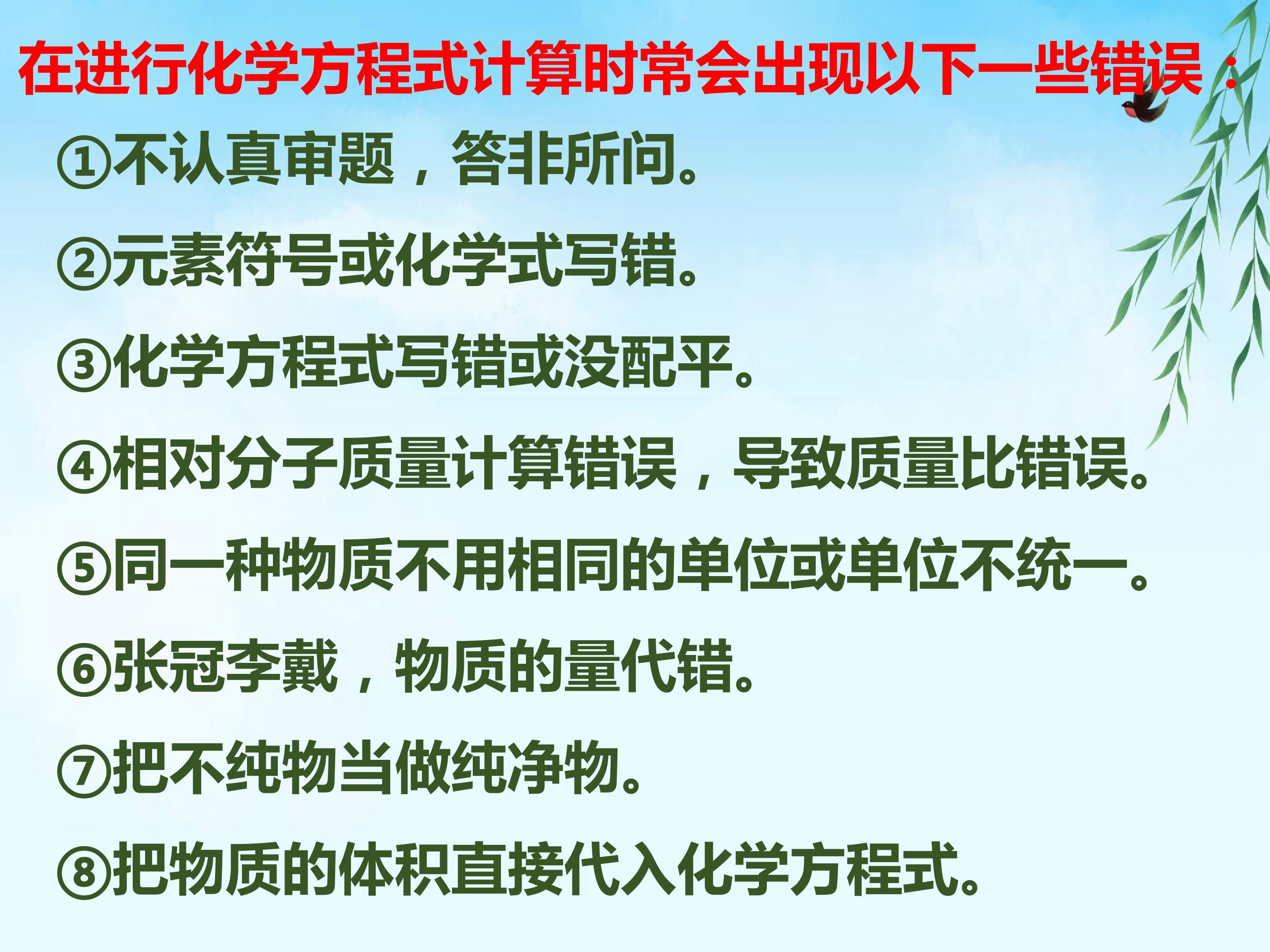 在进行化学方程式计算时常会出现以下一些错误：

①不认真审题，答非所问。

②元素符号或化学式写错。

③化学方程式写错或没配平。

④相对分子质量计算错误，导致质量比错误。

⑤同一种物质不用相同的单位或单位不统一。

⑥张冠李戴，物质的量代错。

⑦把不纯物当做纯净物。

⑧把物质的体积直接代入化学方程式。